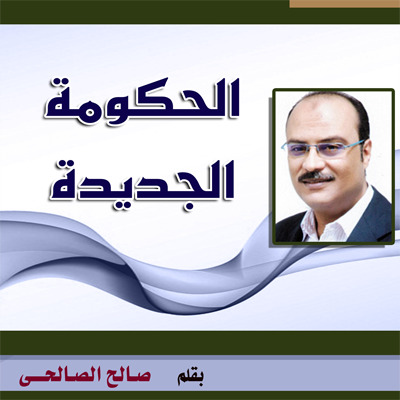 الحكومة الجديدة

بقلم صالح الصالحى